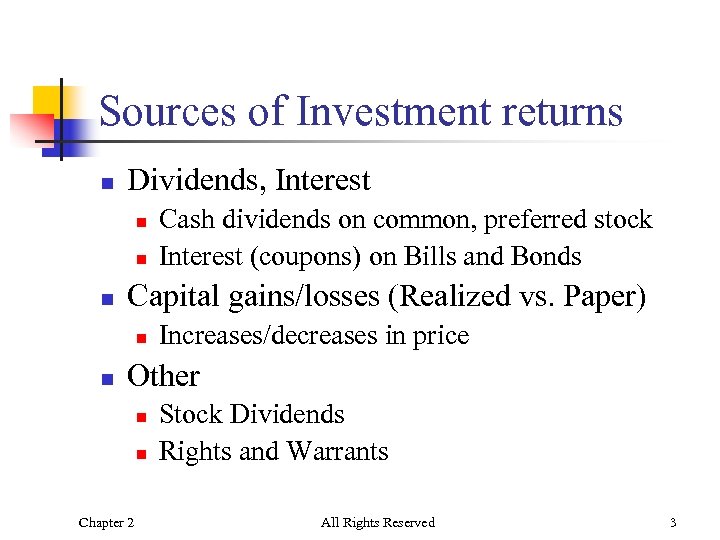 Sources of Investment returns

- Dividends, Interest
  - Cash dividends on common, preferred stock
  - Interest (coupons) on Bills and Bonds
- Capital gains/losses (Realized vs. Paper)
  - Increases/decreases in price
- Other
  - Stock Dividends
  - Rights and Warrants

Chapter 2

All Rights Reserved

3